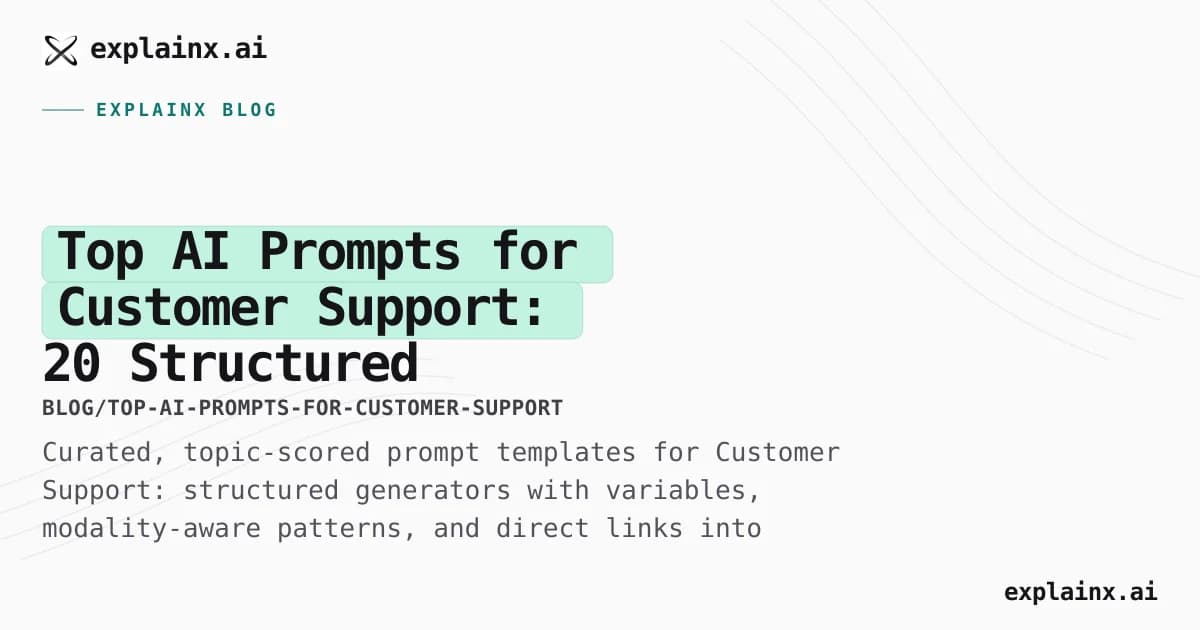 explainx.ai

EXPLAINX BLOG

Top AI Prompts for Customer Support: 20 Structured

BLOG/TOP-AI-PROMPTS-FOR-CUSTOMER-SUPPORT

Curated, topic-scored prompt templates for Customer Support: structured generators with variables, modality-aware patterns, and direct links into

explainx.ai